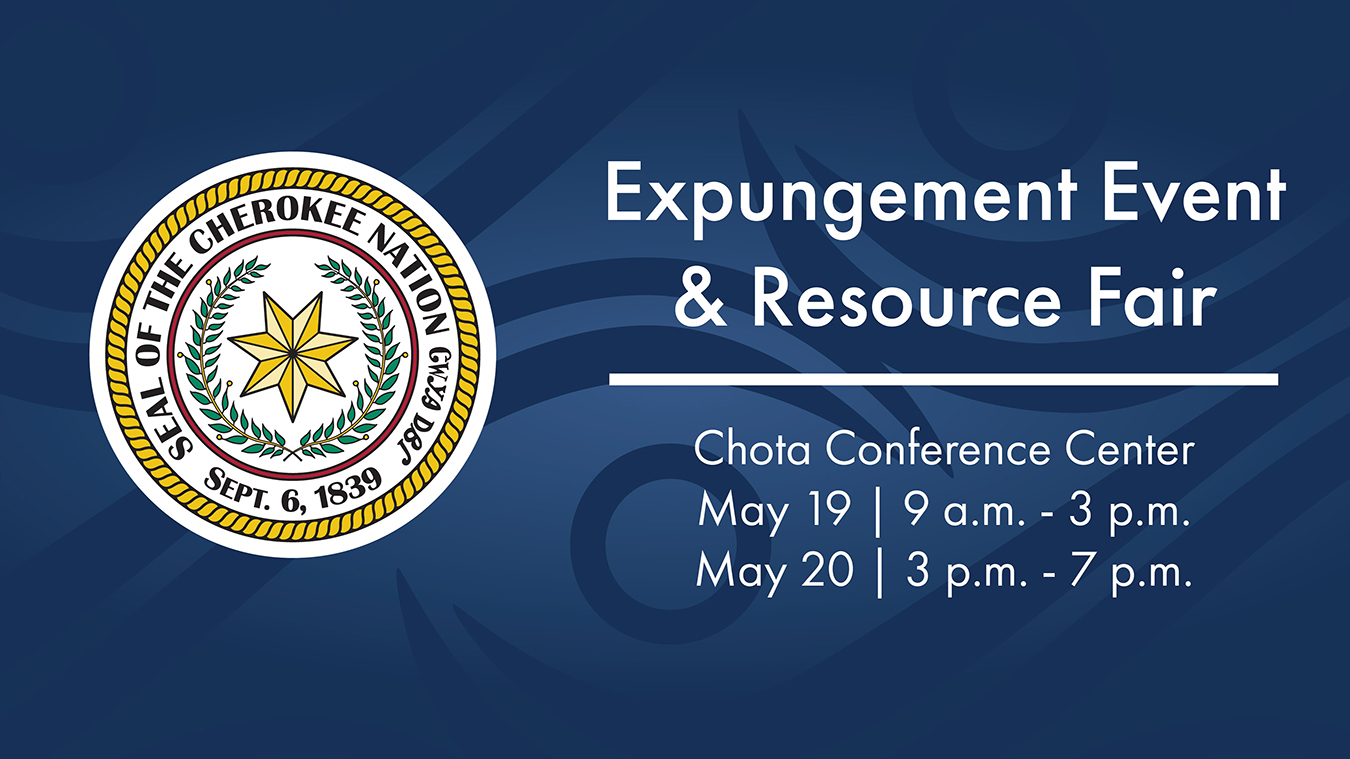 SEAL OF THE CHEROKEE NATION ᏣᎳᎩ ᎠᏰᎵ
SEPT. 6, 1839

Expungement Event & Resource Fair

Chota Conference Center
May 19 | 9 a.m. - 3 p.m.
May 20 | 3 p.m. - 7 p.m.